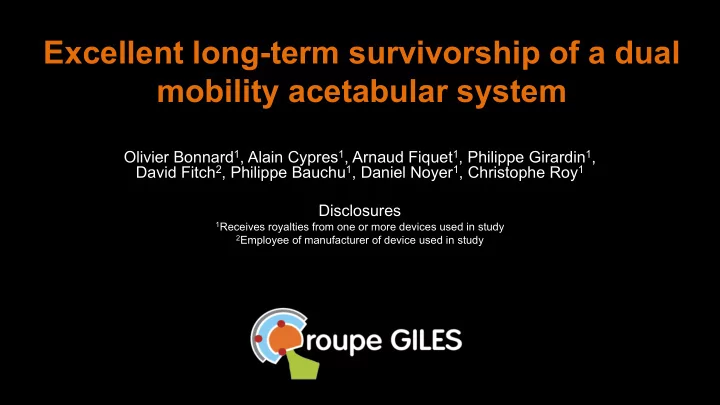 Excellent long-term survivorship of a dual mobility acetabular system

Olivier Bonnard$^1$, Alain Cypres$^1$, Arnaud Fiquet$^1$, Philippe Girardin$^1$, David Fitch$^2$, Philippe Bauchu$^1$, Daniel Noyer$^1$, Christophe Roy$^1$

Disclosures
$^1$Receives royalties from one or more devices used in study
$^2$Employee of manufacturer of device used in study

roupe GILES